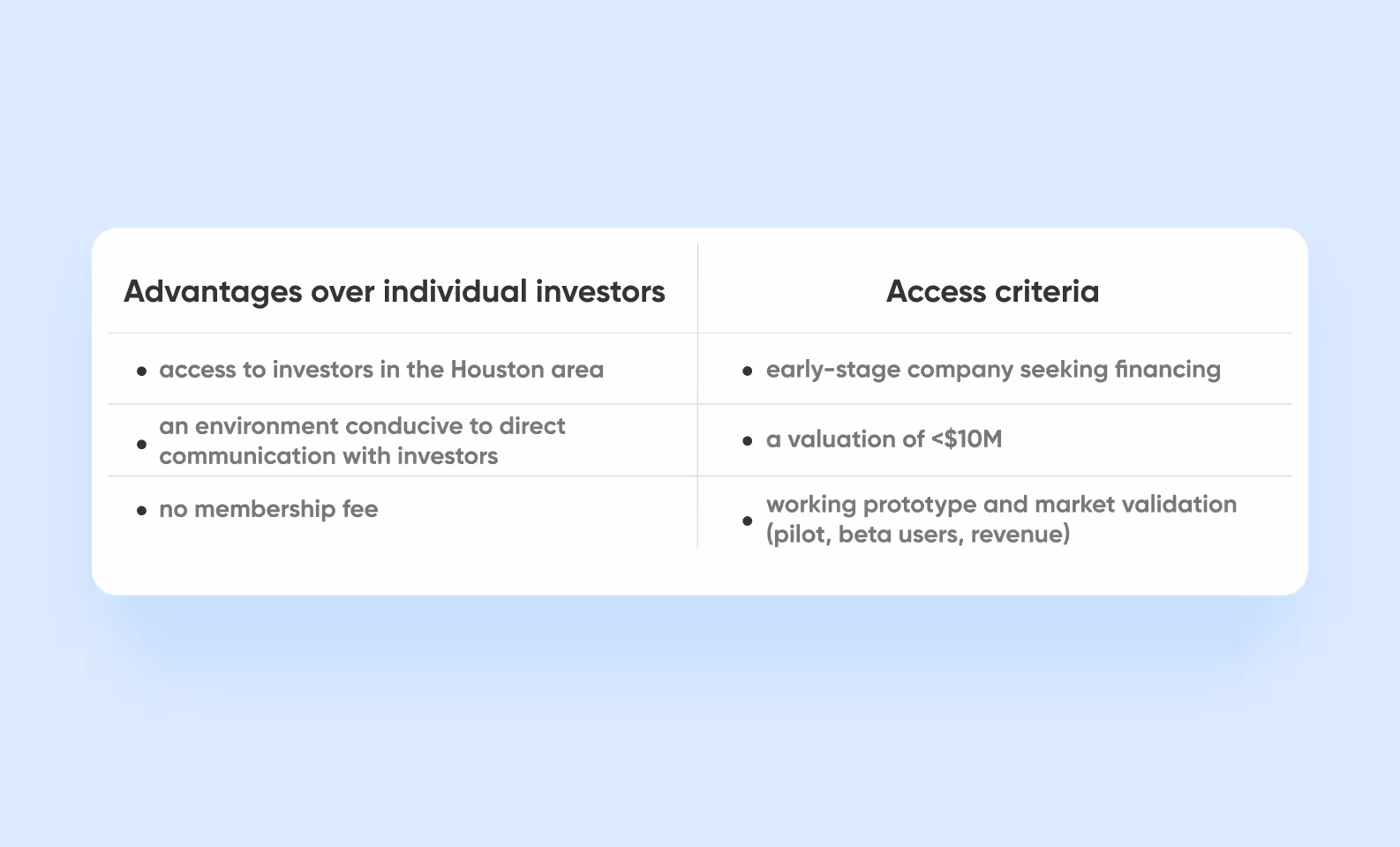 | Advantages over individual investors | Access criteria |
|---|---|
| • access to investors in the Houston area | • early-stage company seeking financing |
| • an environment conducive to direct communication with investors | • a valuation of <\$10M |
| • no membership fee | • working prototype and market validation (pilot, beta users, revenue) |